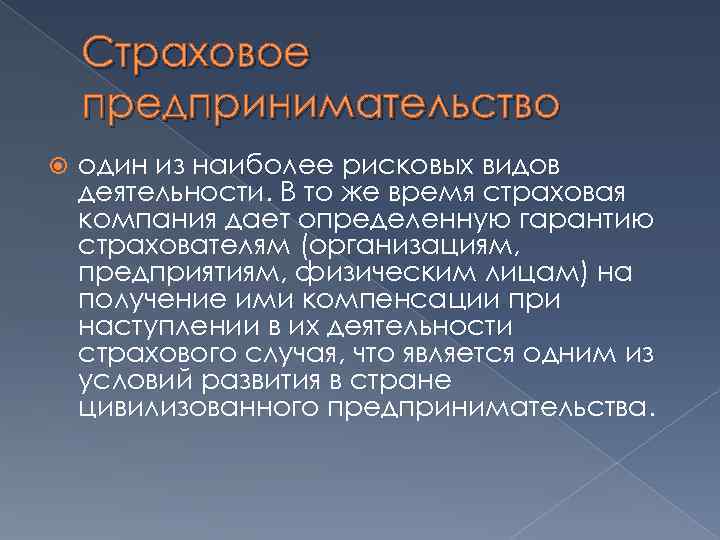 Страховое предпринимательство

один из наиболее рисковых видов деятельности. В то же время страховая компания дает определенную гарантию страхователям (организациям, предприятиям, физическим лицам) на получение ими компенсации при наступлении в их деятельности страхового случая, что является одним из условий развития в стране цивилизованного предпринимательства.